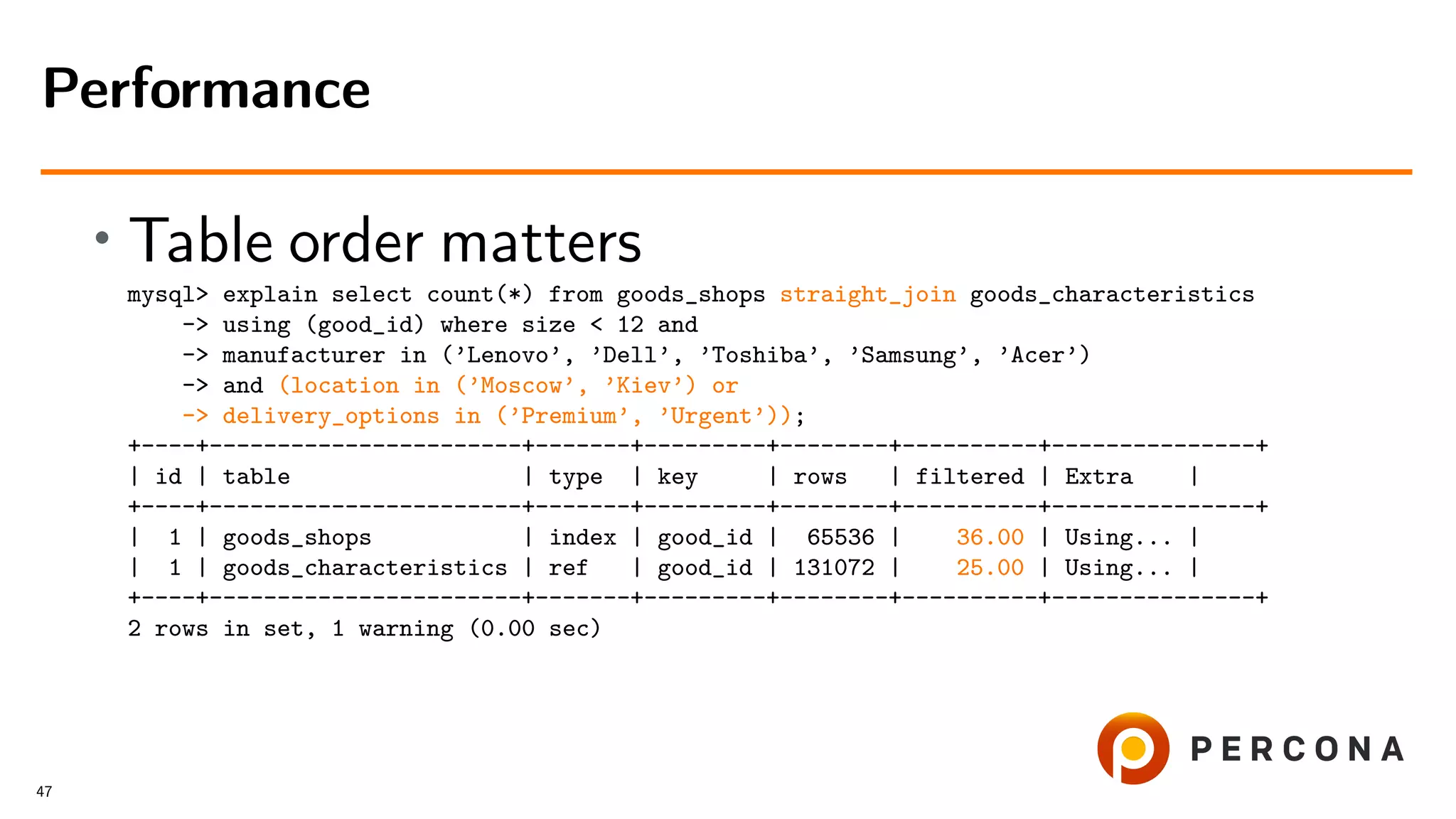 Performance

• Table order matters

mysql> explain select count(*) from goods_shops straight_join goods_characteristics
    -> using (good_id) where size < 12 and
    -> manufacturer in ('Lenovo', 'Dell', 'Toshiba', 'Samsung', 'Acer')
    -> and (location in ('Moscow', 'Kiev') or
    -> delivery_options in ('Premium', 'Urgent'));

| id | table | type | key | rows | filtered | Extra |
|---|---|---|---|---|---|---|
| 1 | goods_shops | index | good_id | 65536 | 36.00 | Using... |
| 1 | goods_characteristics | ref | good_id | 131072 | 25.00 | Using... |

2 rows in set, 1 warning (0.00 sec)

PERCONA

47